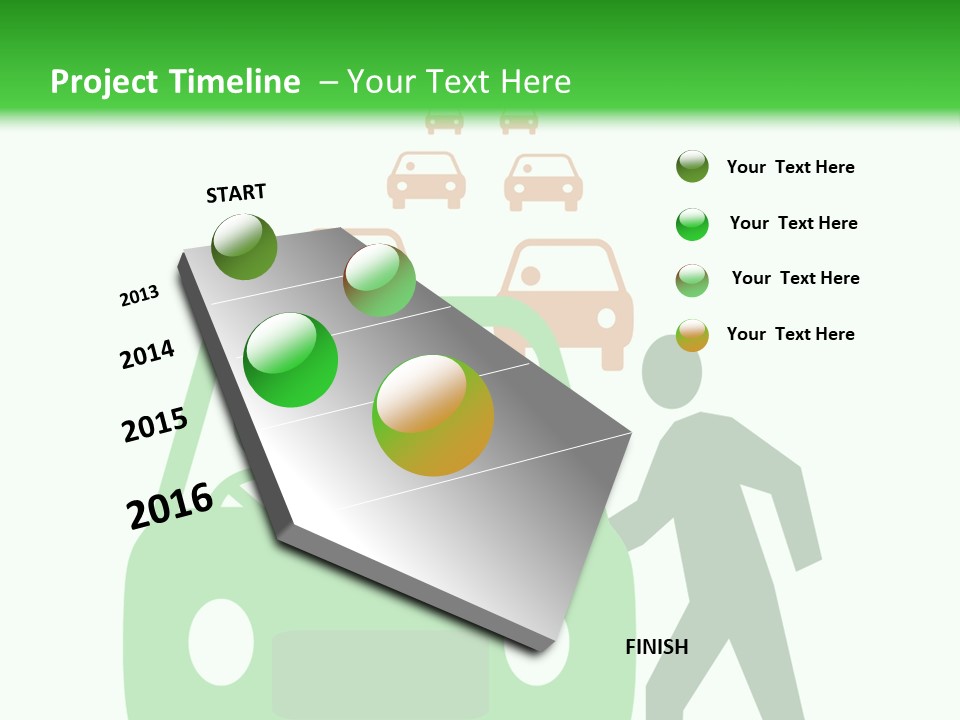 Project Timeline – Your Text Here

START

2013

2014

2015

2016

FINISH

Your Text Here

Your Text Here

Your Text Here

Your Text Here